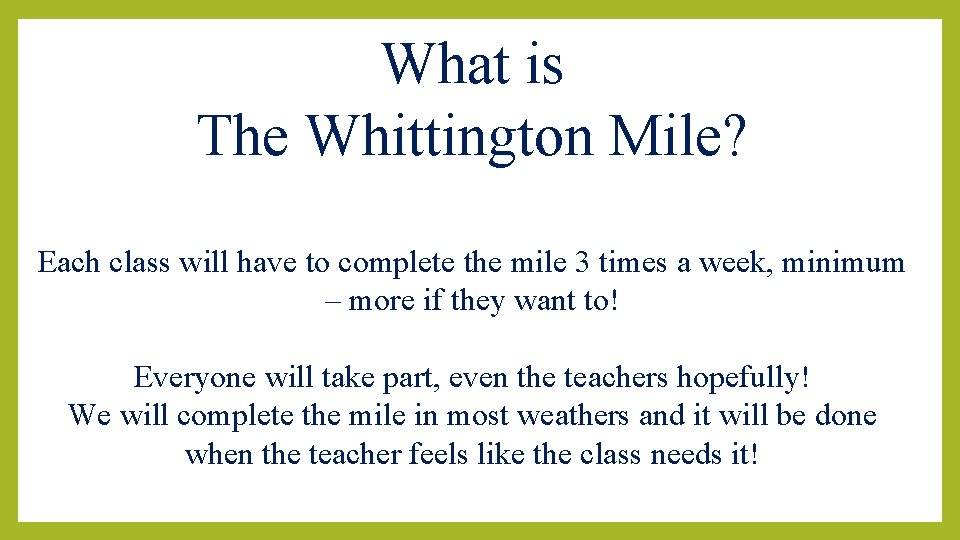 What is
The Whittington Mile?

Each class will have to complete the mile 3 times a week, minimum – more if they want to!

Everyone will take part, even the teachers hopefully!
We will complete the mile in most weathers and it will be done when the teacher feels like the class needs it!